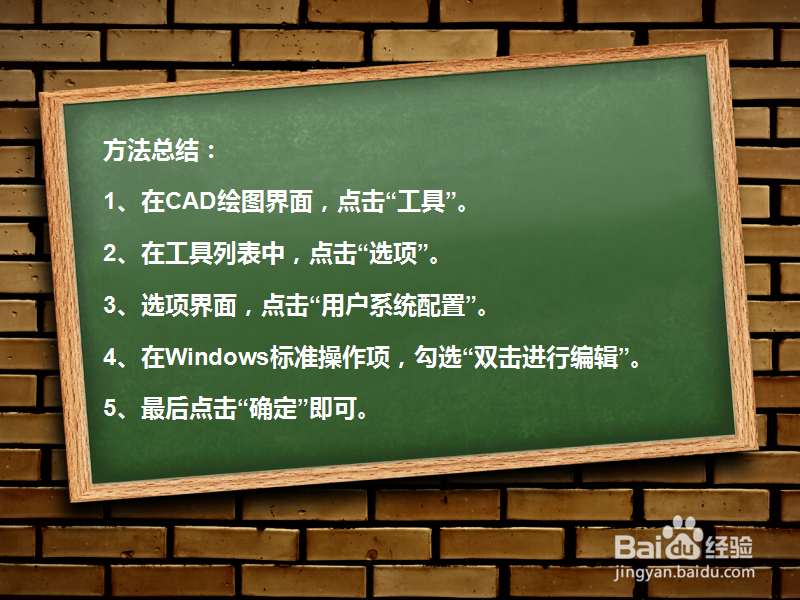 方法总结：

1、在CAD绘图界面，点击“工具”。

2、在工具列表中，点击“选项”。

3、选项界面，点击“用户系统配置”。

4、在Windows标准操作项，勾选“双击进行编辑”。

5、最后点击“确定”即可。

Baidu 经验
jingyan.baidu.com